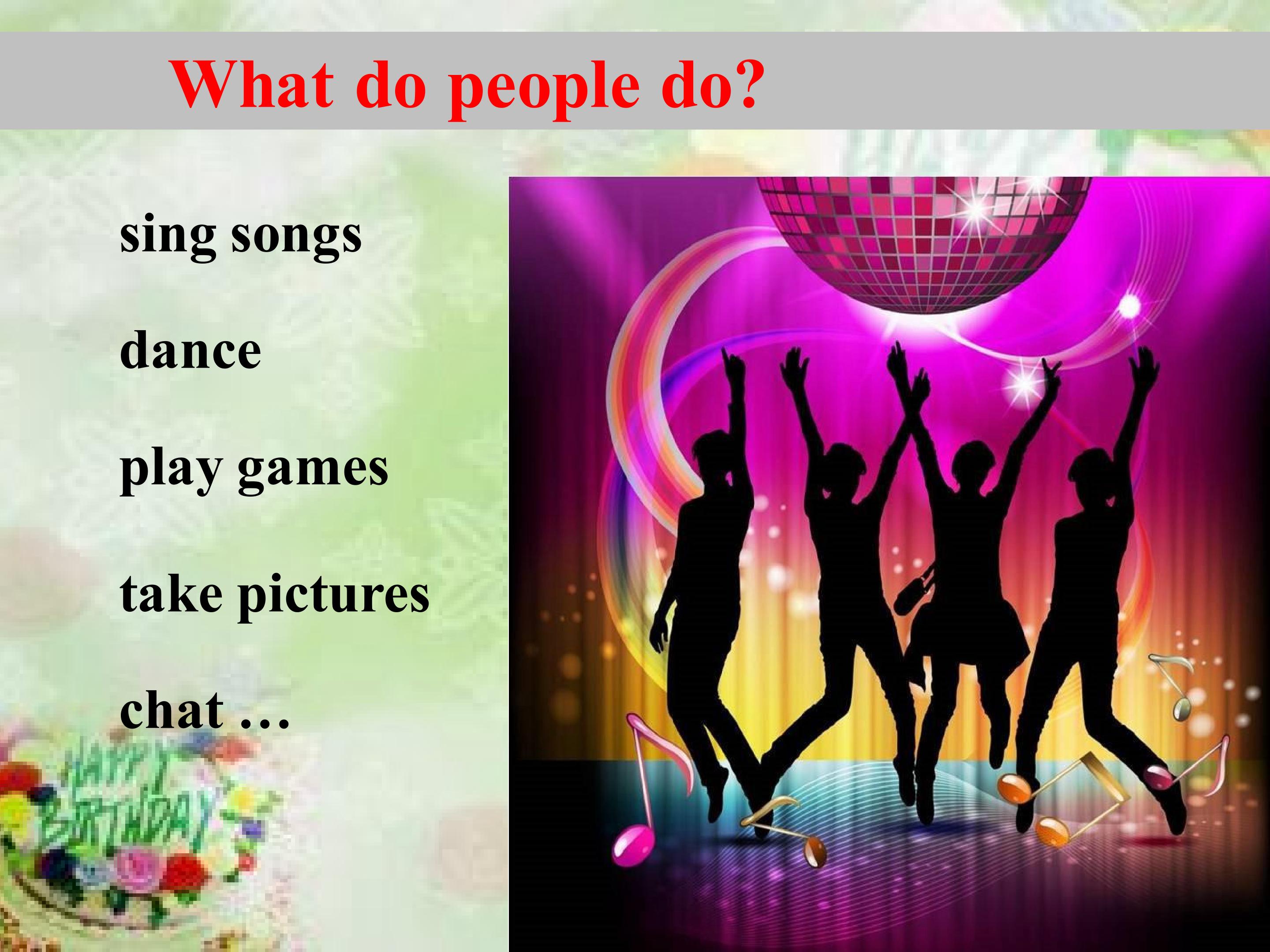 What do people do?

sing songs

dance

play games

take pictures

chat …

HAPPY BIRTHDAY